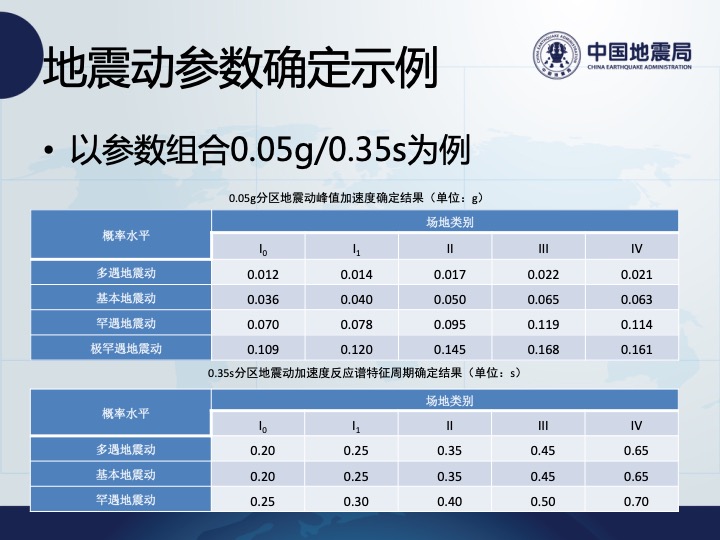 地震动参数确定示例

中国地震局
CHINA EARTHQUAKE ADMINISTRATION

• 以参数组合0.05g/0.35s为例

0.05g分区地震动峰值加速度确定结果（单位：g）

| 概率水平 | 场地类别 | | | | |
|---|---|---|---|---|---|
| | $I_0$ | $I_1$ | II | III | IV |
| 多遇地震动 | 0.012 | 0.014 | 0.017 | 0.022 | 0.021 |
| 基本地震动 | 0.036 | 0.040 | 0.050 | 0.065 | 0.063 |
| 罕遇地震动 | 0.070 | 0.078 | 0.095 | 0.119 | 0.114 |
| 极罕遇地震动 | 0.109 | 0.120 | 0.145 | 0.168 | 0.161 |

0.35s分区地震动加速度反应谱特征周期确定结果（单位：s）

| 概率水平 | 场地类别 | | | | |
|---|---|---|---|---|---|
| | $I_0$ | $I_1$ | II | III | IV |
| 多遇地震动 | 0.20 | 0.25 | 0.35 | 0.45 | 0.65 |
| 基本地震动 | 0.20 | 0.25 | 0.35 | 0.45 | 0.65 |
| 罕遇地震动 | 0.25 | 0.30 | 0.40 | 0.50 | 0.70 |